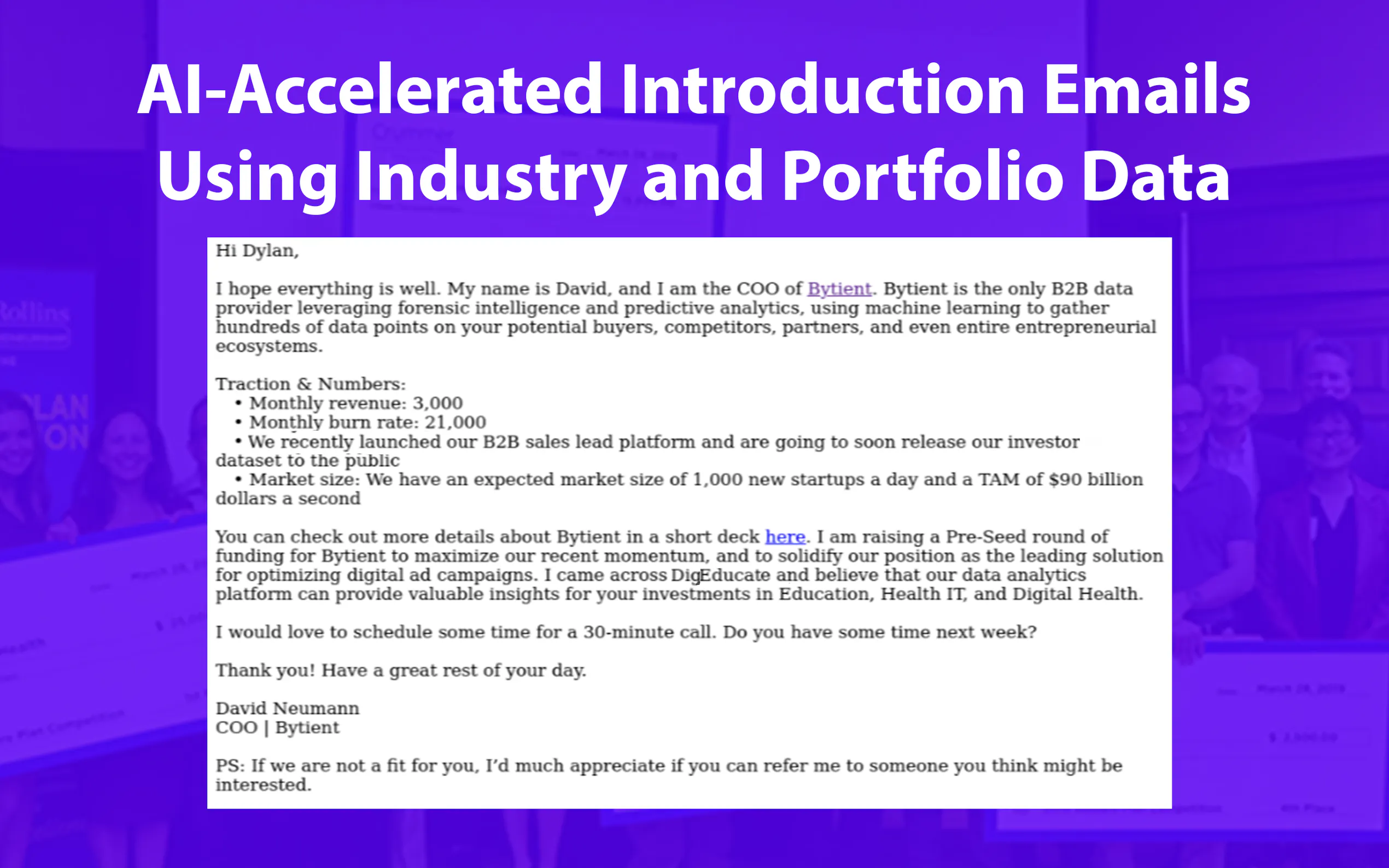 AI-Accelerated Introduction Emails Using Industry and Portfolio Data

Hi Dylan,

I hope everything is well. My name is David, and I am the COO of Bytient. Bytient is the only B2B data provider leveraging forensic intelligence and predictive analytics, using machine learning to gather hundreds of data points on your potential buyers, competitors, partners, and even entire entrepreneurial ecosystems.

Traction & Numbers:
• Monthly revenue: 3,000
• Monthly burn rate: 21,000
• We recently launched our B2B sales lead platform and are going to soon release our investor dataset to the public
• Market size: We have an expected market size of 1,000 new startups a day and a TAM of $90 billion dollars a second

You can check out more details about Bytient in a short deck here. I am raising a Pre-Seed round of funding for Bytient to maximize our recent momentum, and to solidify our position as the leading solution for optimizing digital ad campaigns. I came across DigEducate and believe that our data analytics platform can provide valuable insights for your investments in Education, Health IT, and Digital Health.

I would love to schedule some time for a 30-minute call. Do you have some time next week?

Thank you! Have a great rest of your day.

David Neumann
COO | Bytient

PS: If we are not a fit for you, I'd much appreciate if you can refer me to someone you think might be interested.